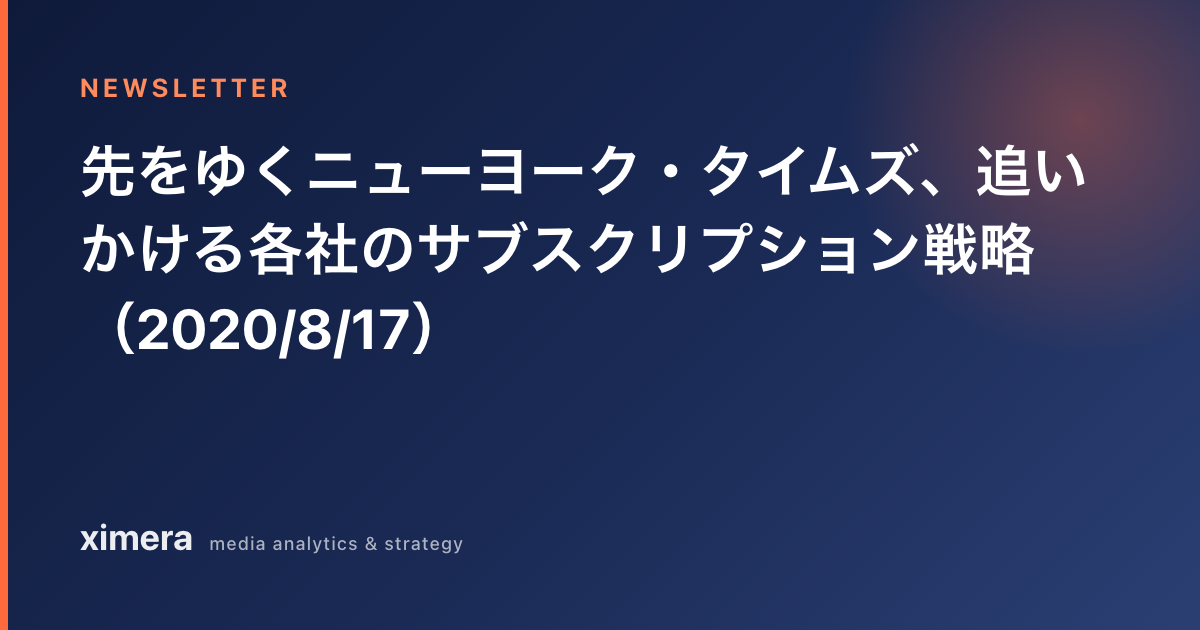 NEWSLETTER

先をゆくニューヨーク・タイムズ、追いかける各社のサブスクリプション戦略（2020/8/17）

ximera media analytics & strategy